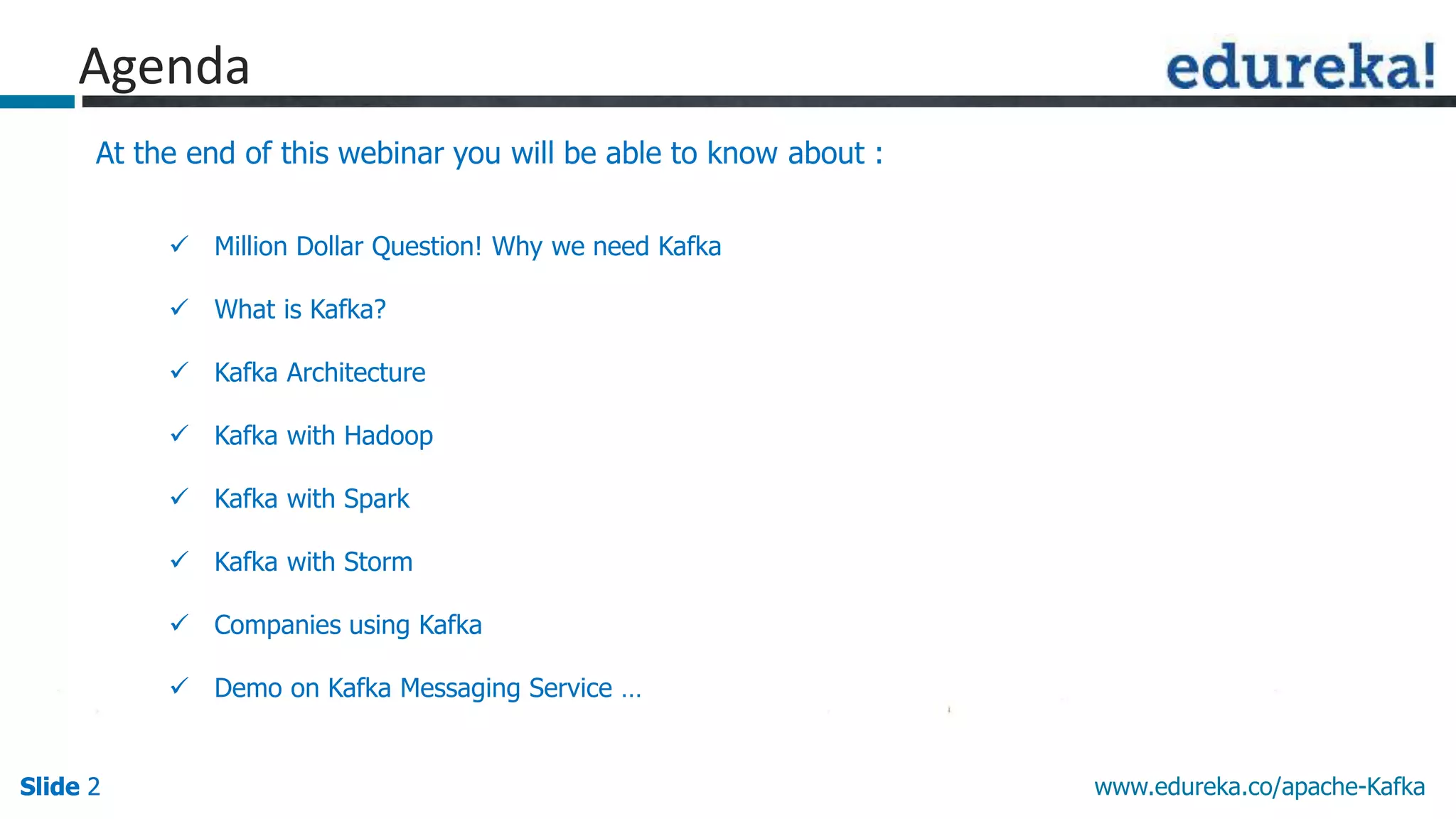 Agenda

edureka!

At the end of this webinar you will be able to know about :

✓ Million Dollar Question! Why we need Kafka

✓ What is Kafka?

✓ Kafka Architecture

✓ Kafka with Hadoop

✓ Kafka with Spark

✓ Kafka with Storm

✓ Companies using Kafka

✓ Demo on Kafka Messaging Service …

Slide 2

www.edureka.co/apache-Kafka